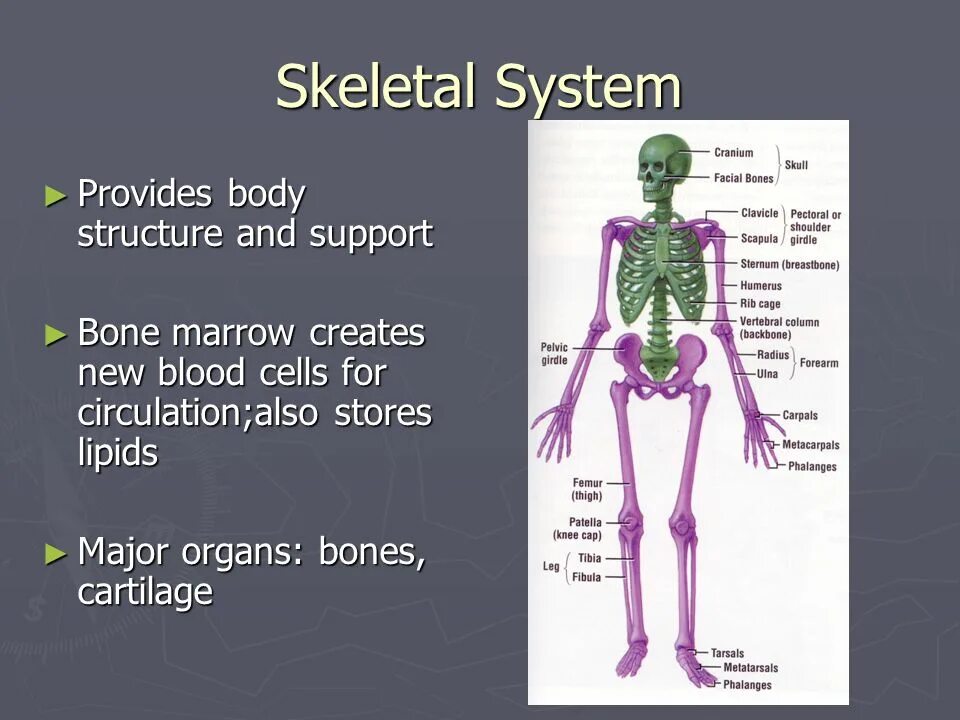 Skeletal System

► Provides body structure and support

► Bone marrow creates new blood cells for circulation;also stores lipids

► Major organs: bones, cartilage

Cranium
Facial Bones
Skull
Clavicle
Scapula
Pectoral or shoulder girdle
Sternum (breastbone)
Humerus
Rib cage
Vertebral column (backbone)
Pelvic girdle
Radius
Ulna
Forearm
Carpals
Metacarpals
Phalanges
Femur (thigh)
Patella (knee cap)
Leg
Tibia
Fibula
Tarsals
Metatarsals
Phalanges